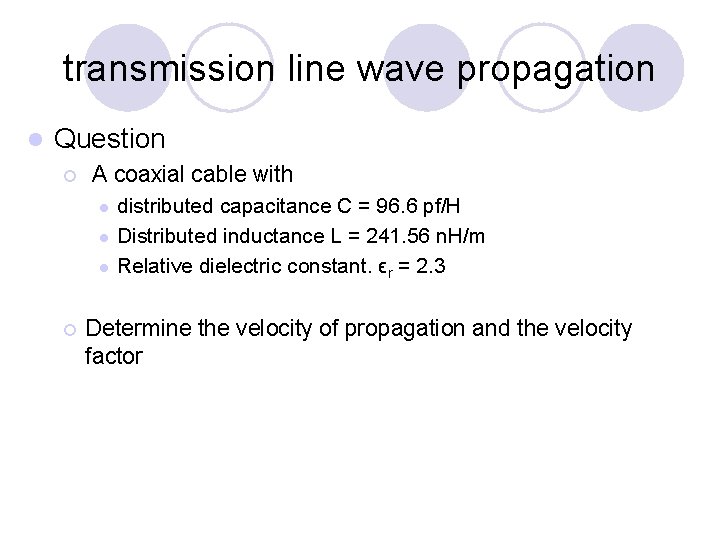 transmission line wave propagation

Question

A coaxial cable with

distributed capacitance C = 96.6 pf/H

Distributed inductance L = 241.56 nH/m

Relative dielectric constant. $\epsilon_r$ = 2.3

Determine the velocity of propagation and the velocity factor